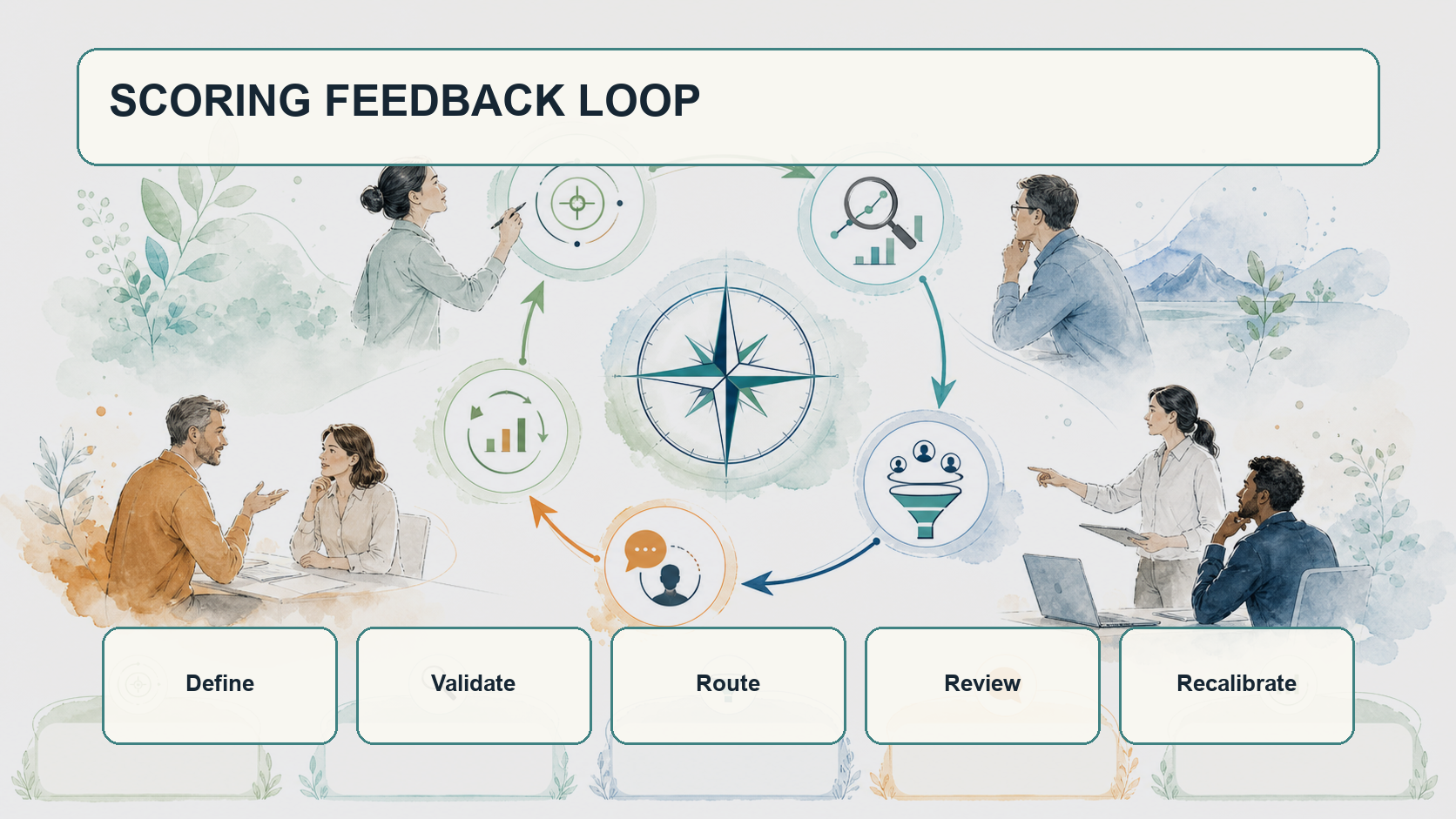 SCORING FEEDBACK LOOP

Define

Validate

Route

Review

Recalibrate